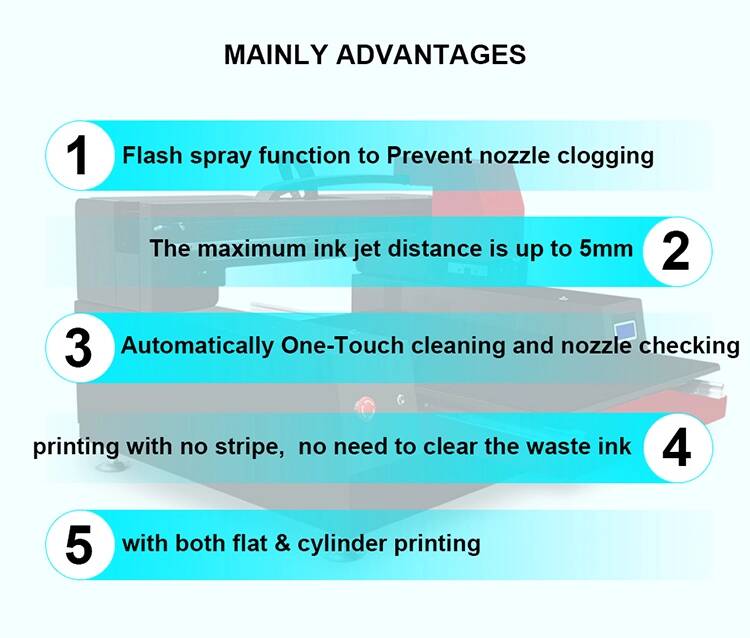 MAINLY ADVANTAGES

1 Flash spray function to Prevent nozzle clogging

The maximum ink jet distance is up to 5mm 2

3 Automatically One-Touch cleaning and nozzle checking

printing with no stripe, no need to clear the waste ink 4

5 with both flat & cylinder printing